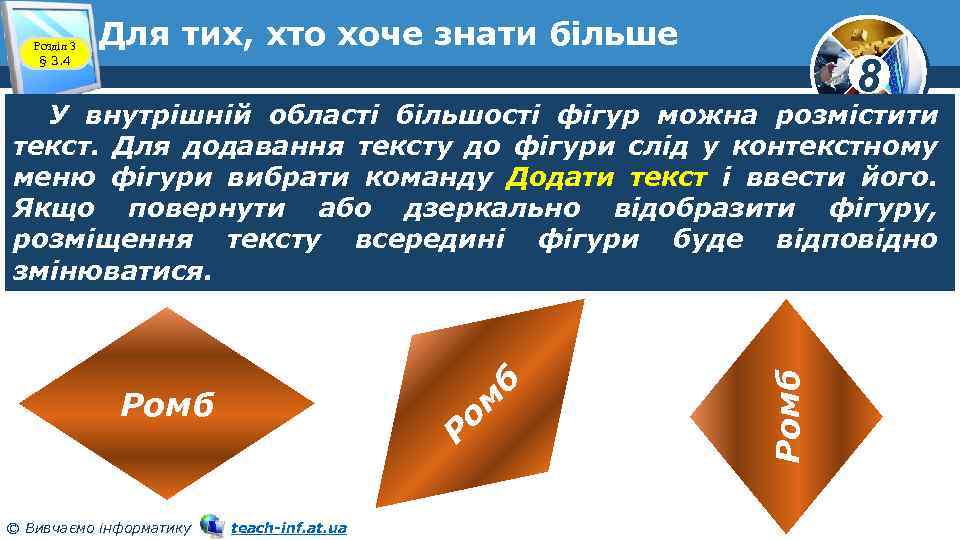 Розділ 3
§ 3.4

Для тих, хто хоче знати більше

8

У внутрішній області більшості фігур можна розмістити текст. Для додавання тексту до фігури слід у контекстному меню фігури вибрати команду Додати текст і ввести його. Якщо повернути або дзеркально відобразити фігуру, розміщення тексту всередині фігури буде відповідно змінюватися.

Ромб

Ромб

Ромб

© Вивчаємо інформатику teach-inf.at.ua